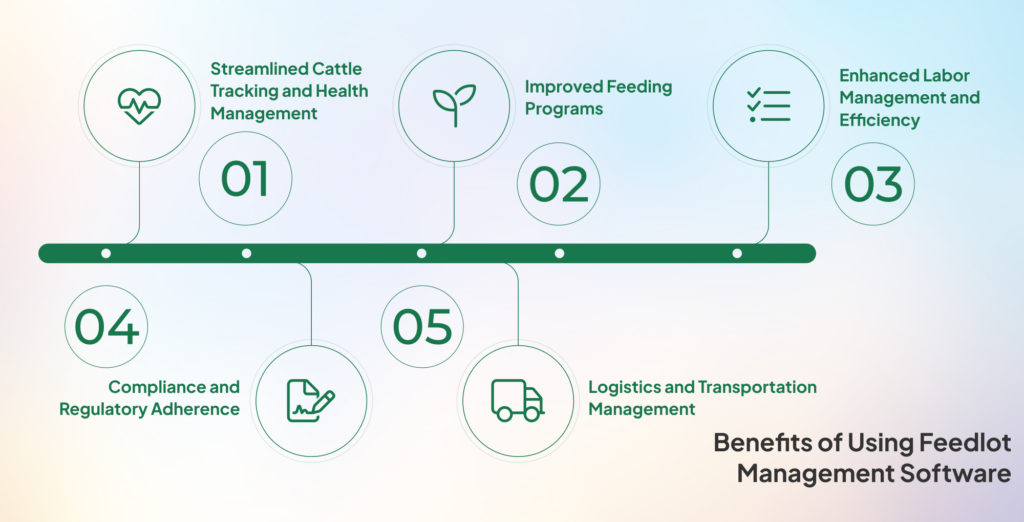 Streamlined Cattle Tracking and Health Management

01

Improved Feeding Programs

02

Enhanced Labor Management and Efficiency

03

04

Compliance and Regulatory Adherence

05

Logistics and Transportation Management

Benefits of Using Feedlot Management Software